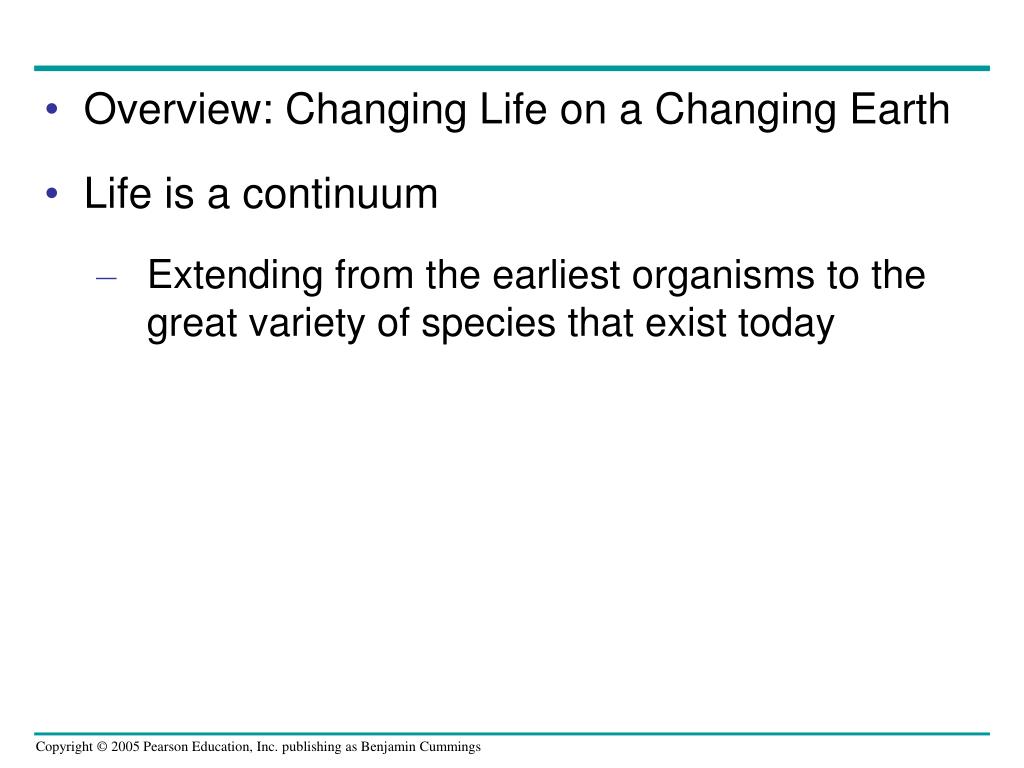 • Overview: Changing Life on a Changing Earth

• Life is a continuum

– Extending from the earliest organisms to the great variety of species that exist today

Copyright © 2005 Pearson Education, Inc. publishing as Benjamin Cummings